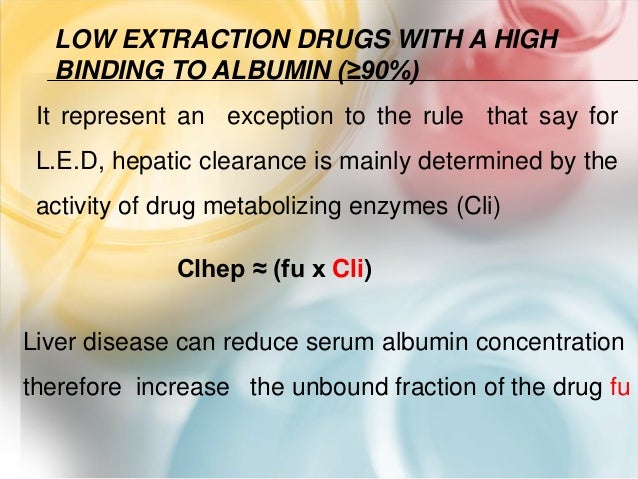 LOW EXTRACTION DRUGS WITH A HIGH BINDING TO ALBUMIN (≥90%)

It represent an exception to the rule that say for L.E.D, hepatic clearance is mainly determined by the activity of drug metabolizing enzymes (Cli)

Clhep ≈ (fu x Cli)

Liver disease can reduce serum albumin concentration therefore increase the unbound fraction of the drug fu